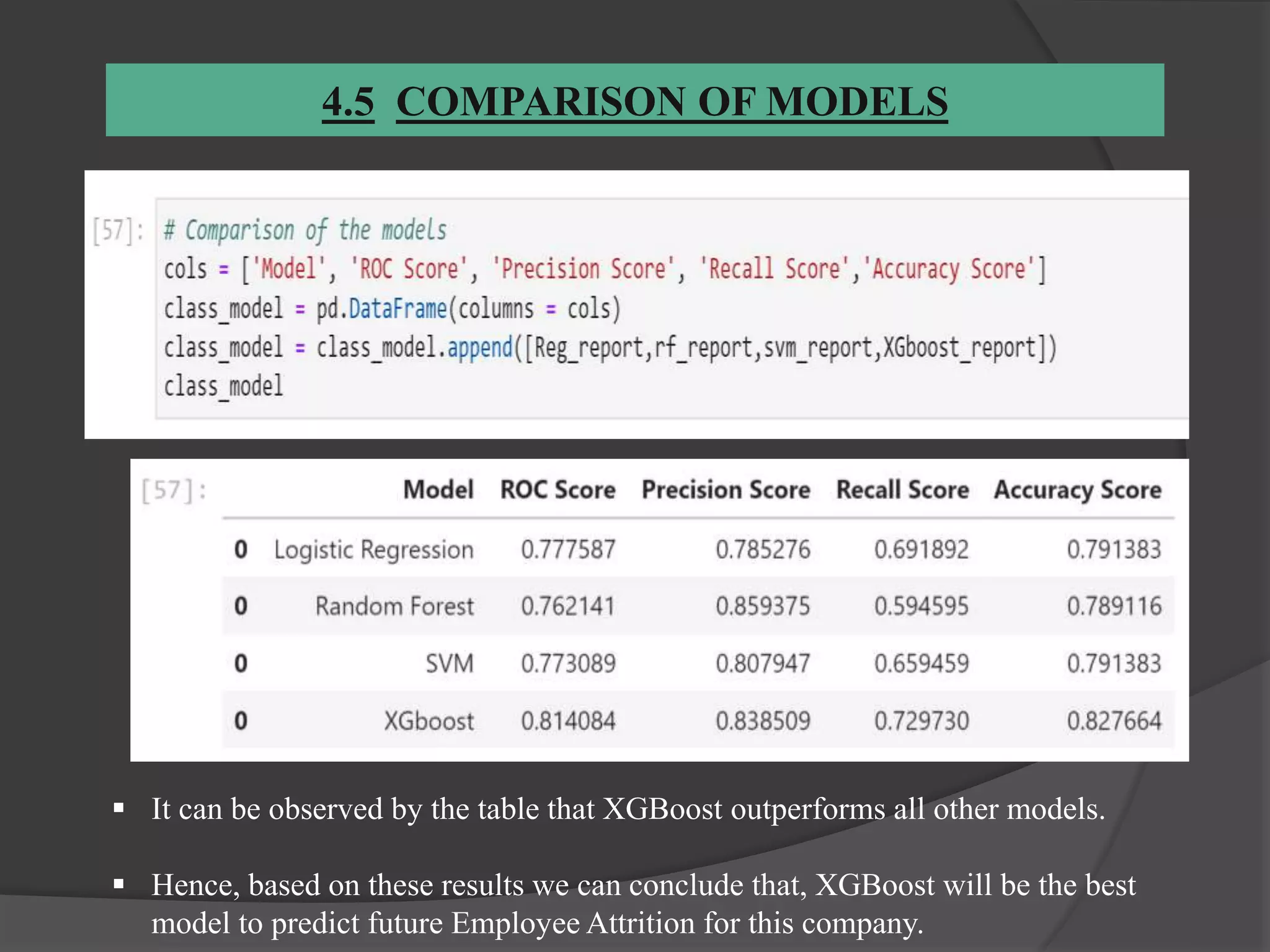 4.5 COMPARISON OF MODELS

[57]: # Comparison of the models
cols = ['Model', 'ROC Score', 'Precision Score', 'Recall Score','Accuracy Score']
class_model = pd.DataFrame(columns = cols)
class_model = class_model.append([Reg_report,rf_report,svm_report,XGboost_report])
class_model

[57]:

| | Model | ROC Score | Precision Score | Recall Score | Accuracy Score |
|---|---|---|---|---|---|
| 0 | Logistic Regression | 0.777587 | 0.785276 | 0.691892 | 0.791383 |
| 0 | Random Forest | 0.762141 | 0.859375 | 0.594595 | 0.789116 |
| 0 | SVM | 0.773089 | 0.807947 | 0.659459 | 0.791383 |
| 0 | XGboost | 0.814084 | 0.838509 | 0.729730 | 0.827664 |

▪ It can be observed by the table that XGBoost outperforms all other models.

▪ Hence, based on these results we can conclude that, XGBoost will be the best model to predict future Employee Attrition for this company.